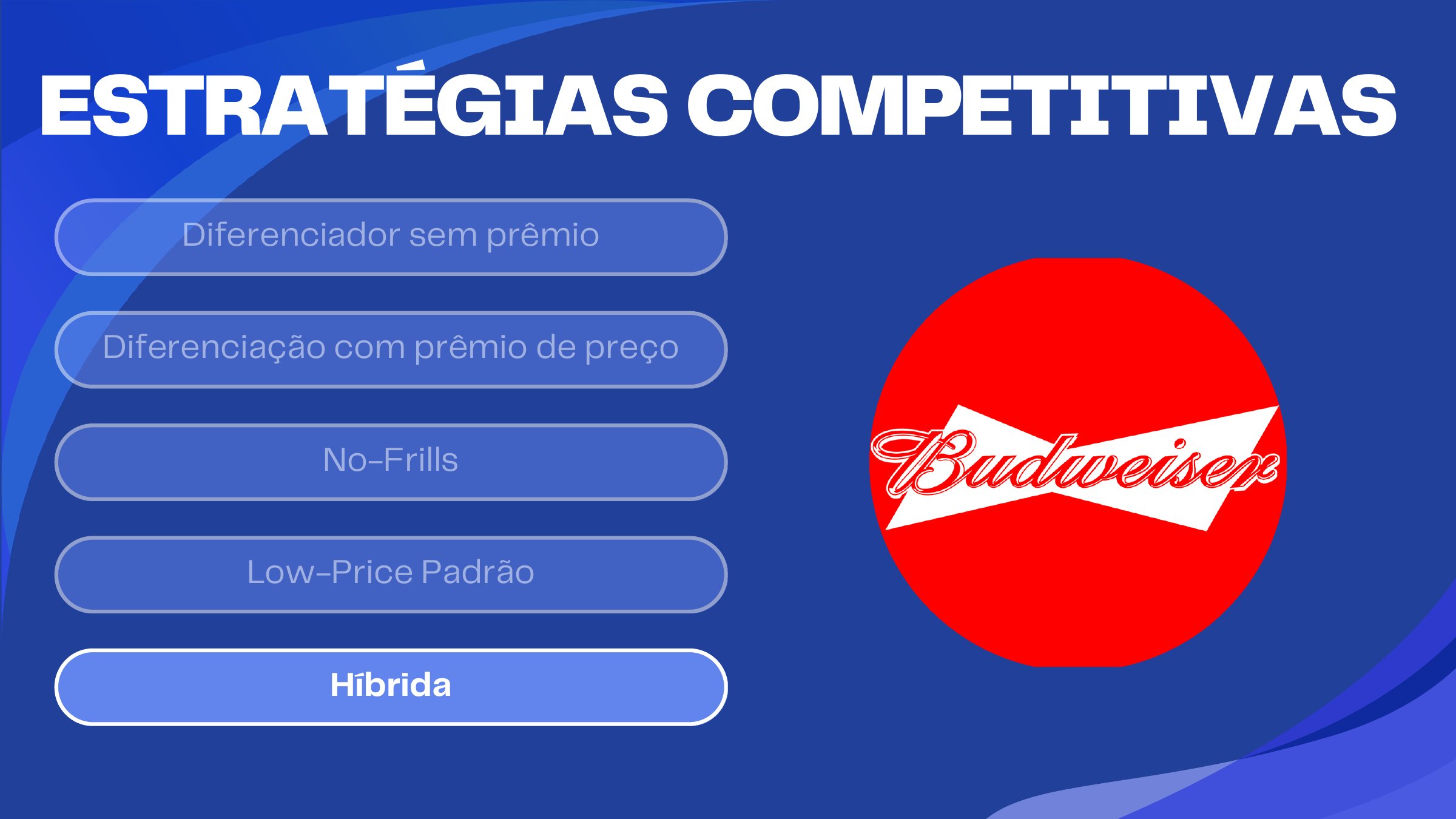 ESTRATÉGIAS COMPETITIVAS

Diferenciador sem prêmio

Diferenciação com prêmio de preço

No-Frills

Low-Price Padrão

Híbrida

Budweiser